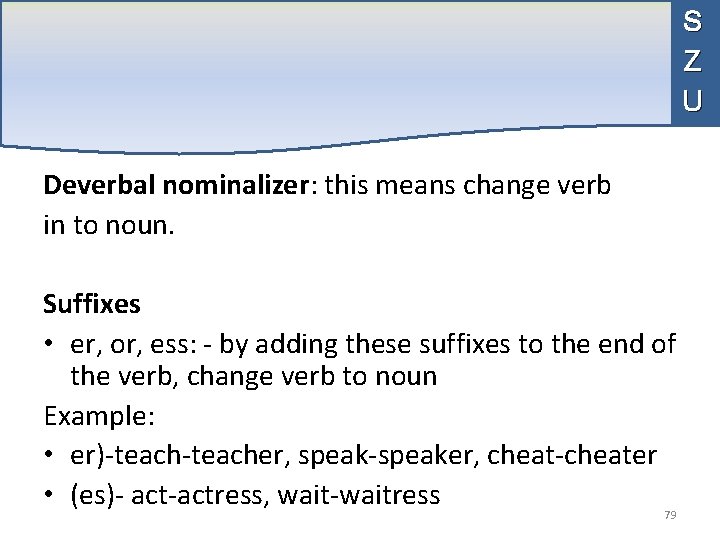 S
Z
U

**Deverbal nominalizer**: this means change verb in to noun.

**Suffixes**

• er, or, ess: - by adding these suffixes to the end of the verb, change verb to noun

Example:

• er)-teach-teacher, speak-speaker, cheat-cheater

• (es)- act-actress, wait-waitress

79